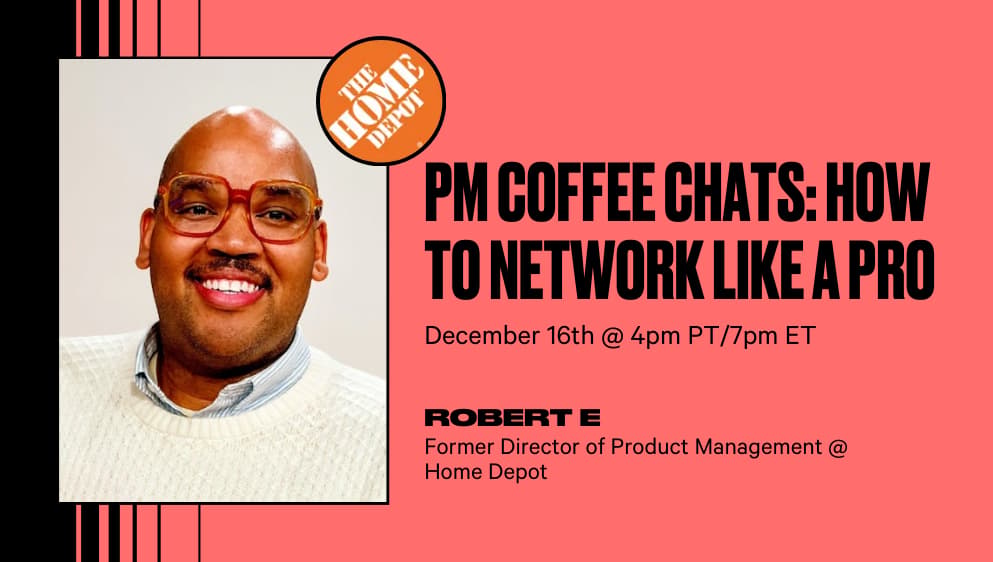 THE HOME DEPOT

PM COFFEE CHATS: HOW TO NETWORK LIKE A PRO

December 16th @ 4pm PT/7pm ET

ROBERT E

Former Director of Product Management @ Home Depot